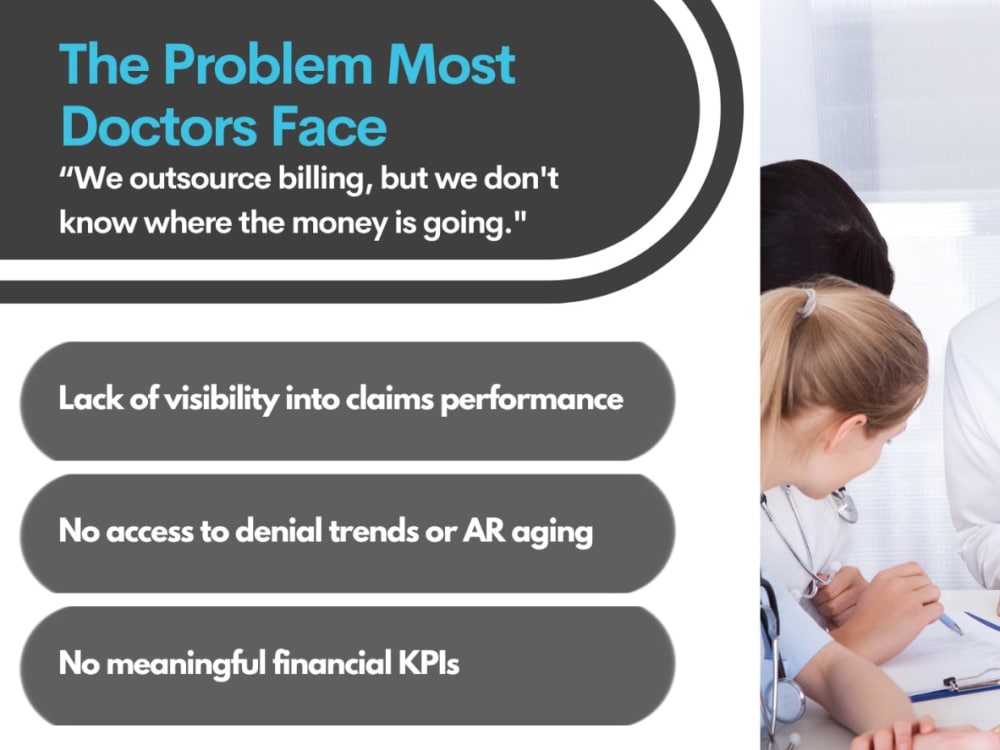 The Problem Most Doctors Face

“We outsource billing, but we don't know where the money is going."

Lack of visibility into claims performance

No access to denial trends or AR aging

No meaningful financial KPIs